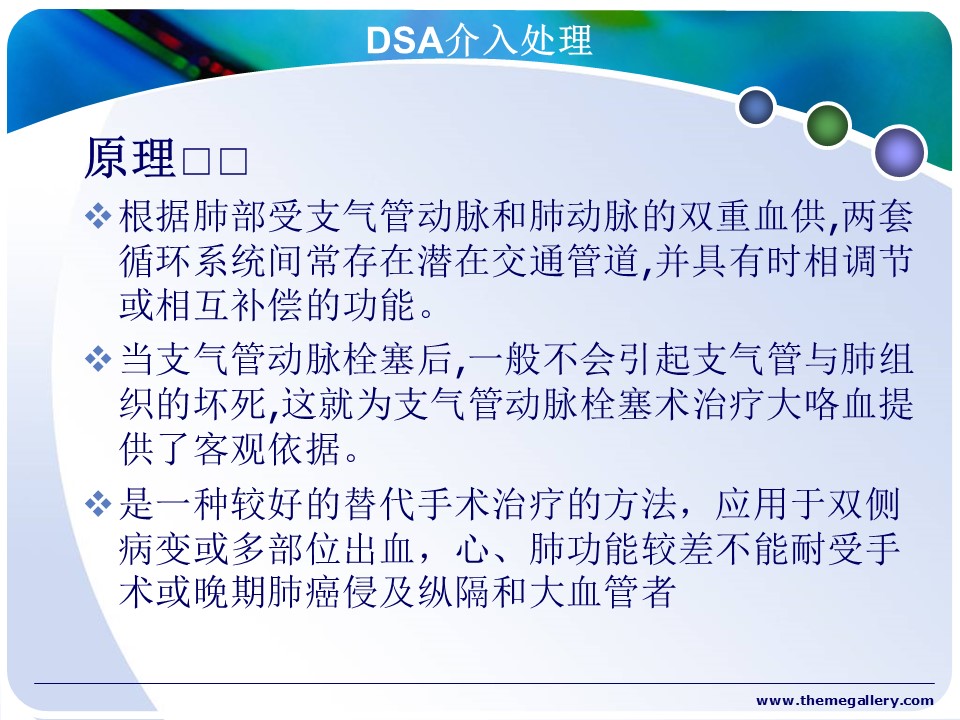 DSA介入处理

原理□□

❖ 根据肺部受支气管动脉和肺动脉的双重血供,两套循环系统间常存在潜在交通管道,并具有时相调节或相互补偿的功能。

❖ 当支气管动脉栓塞后,一般不会引起支气管与肺组织的坏死,这就为支气管动脉栓塞术治疗大咯血提供了客观依据。

❖ 是一种较好的替代手术治疗的方法，应用于双侧病变或多部位出血，心、肺功能较差不能耐受手术或晚期肺癌侵及纵隔和大血管者

www.themegallery.com